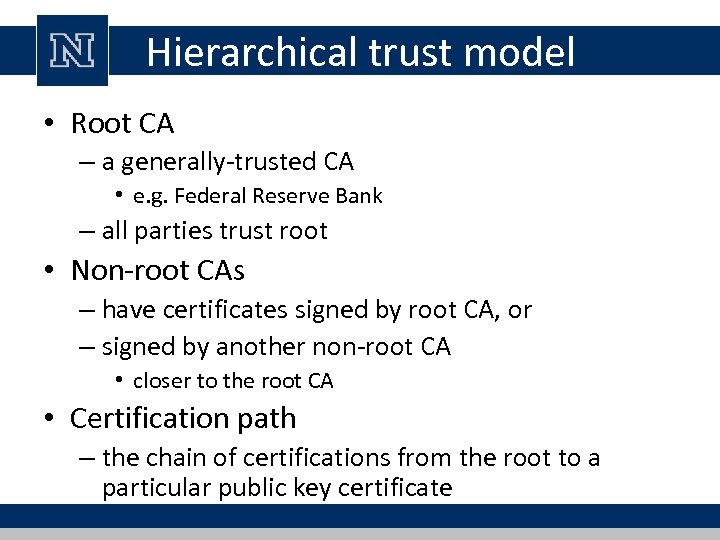 N

Hierarchical trust model

• Root CA
– a generally-trusted CA
• e.g. Federal Reserve Bank
– all parties trust root

• Non-root CAs
– have certificates signed by root CA, or
– signed by another non-root CA
• closer to the root CA

• Certification path
– the chain of certifications from the root to a particular public key certificate